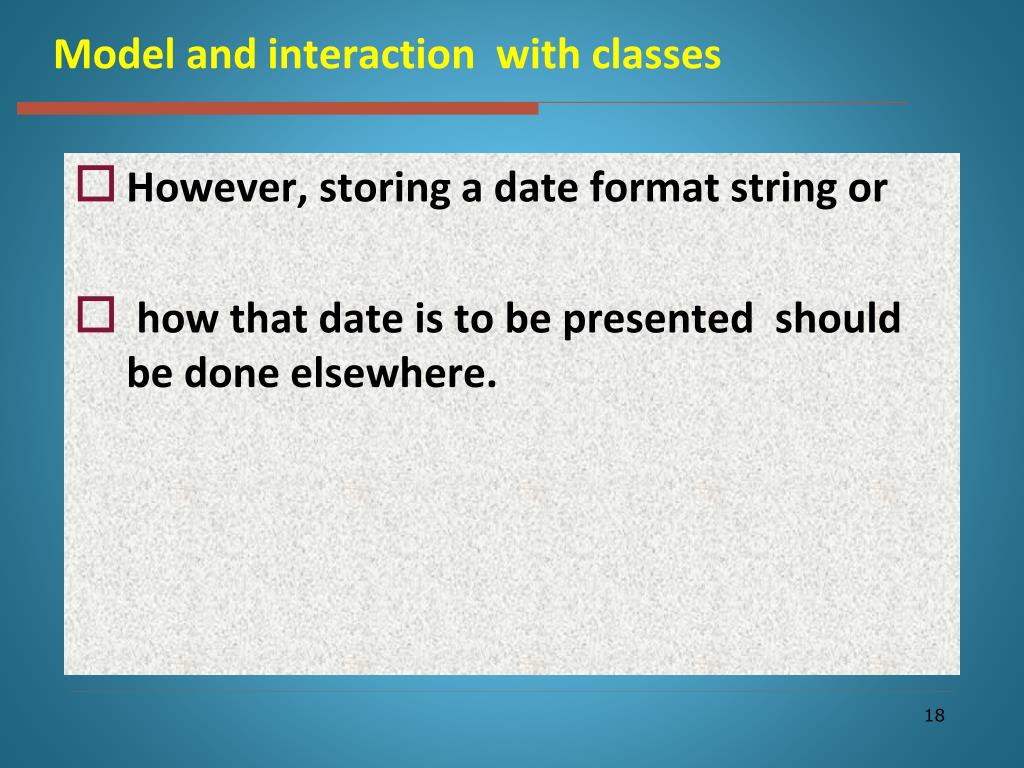 Model and interaction with classes

☐ However, storing a date format string or

☐ how that date is to be presented should be done elsewhere.

18